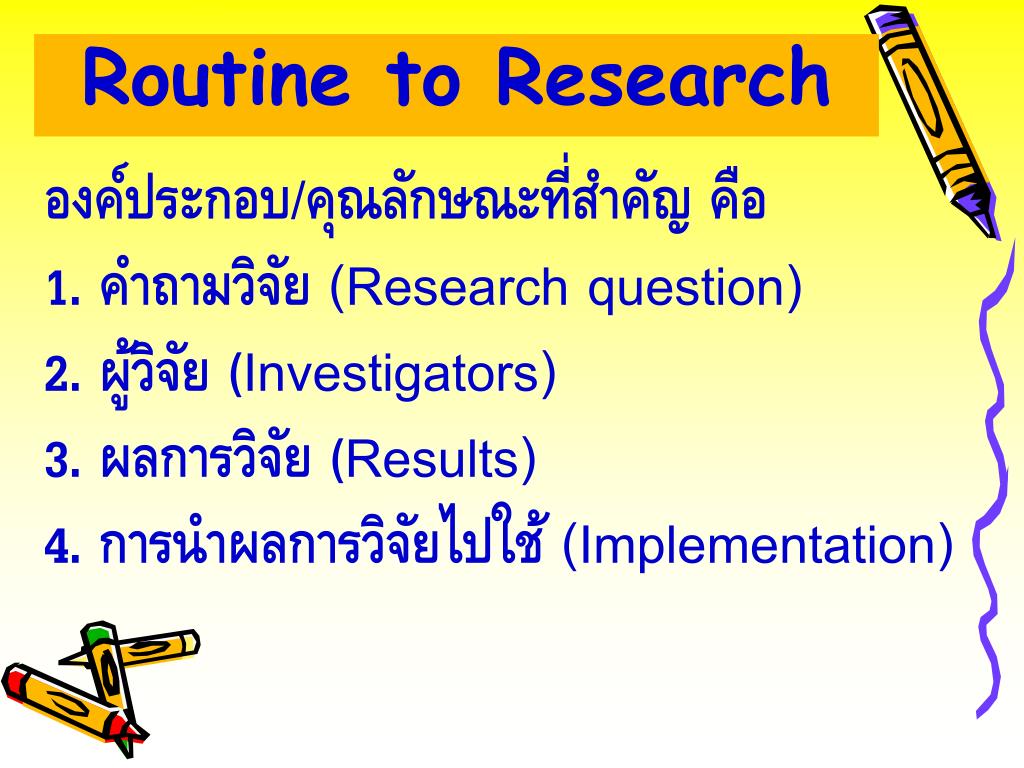 Routine to Research

องค์ประกอบ/คุณลักษณะที่สำคัญ คือ

1. คำถามวิจัย (Research question)

2. ผู้วิจัย (Investigators)

3. ผลการวิจัย (Results)

4. การนำผลการวิจัยไปใช้ (Implementation)